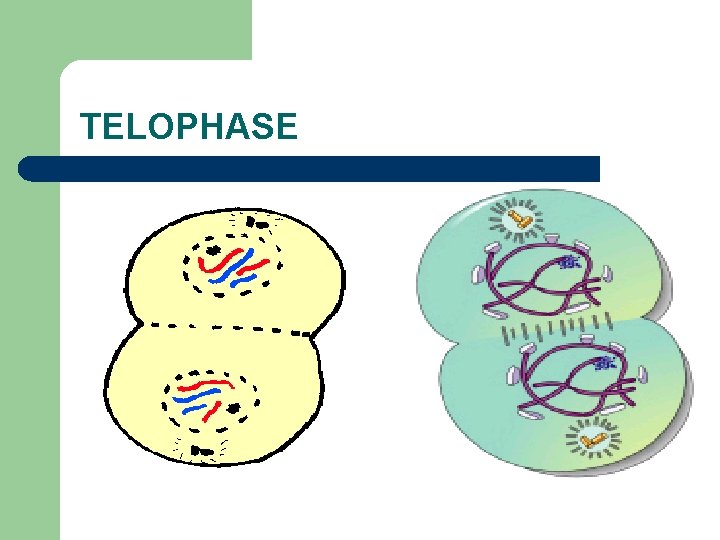 TELOPHASE